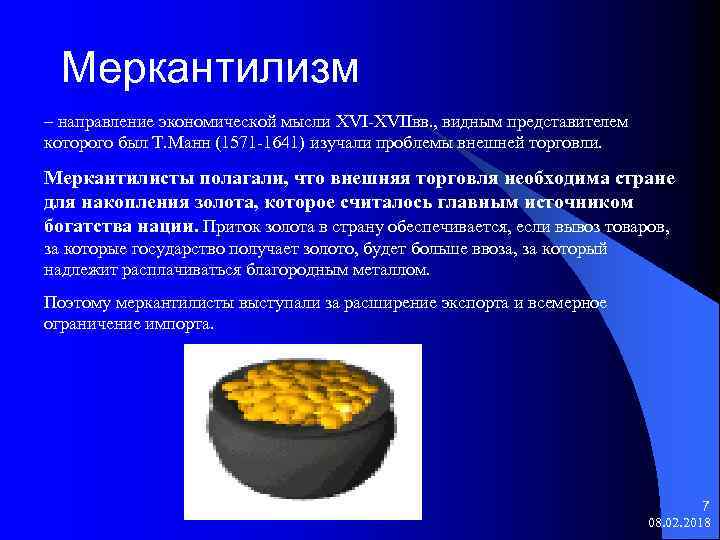 Меркантилизм

– направление экономической мысли XVI-XVIIвв., видным представителем которого был Т.Манн (1571-1641) изучали проблемы внешней торговли.

Меркантилисты полагали, что внешняя торговля необходима стране для накопления золота, которое считалось главным источником богатства нации. Приток золота в страну обеспечивается, если вывоз товаров, за которые государство получает золото, будет больше ввоза, за который надлежит расплачиваться благородным металлом.

Поэтому меркантилисты выступали за расширение экспорта и всемерное ограничение импорта.

7
08.02.2018